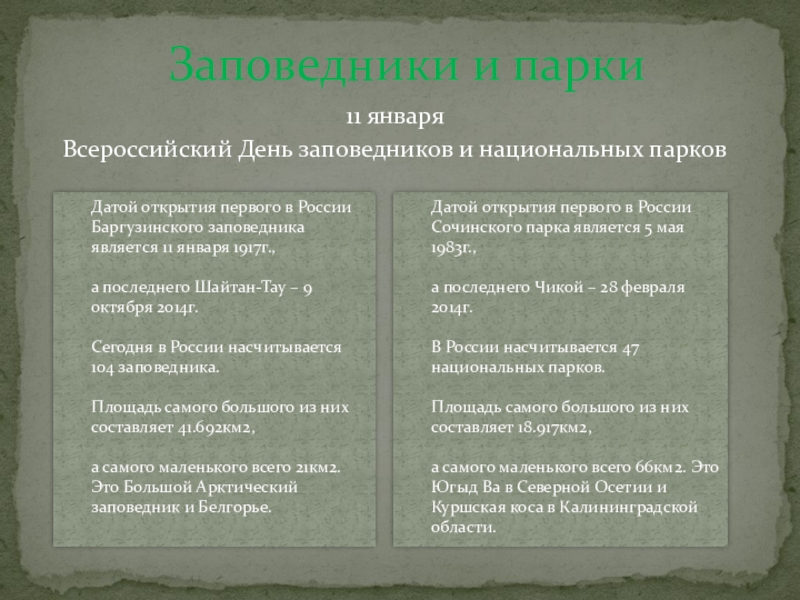 Заповедники и парки

11 января

Всероссийский День заповедников и национальных парков

Датой открытия первого в России Баргузинского заповедника является 11 января 1917г.,

а последнего Шайтан-Тау – 9 октября 2014г.

Сегодня в России насчитывается 104 заповедника.

Площадь самого большого из них составляет 41.692км2,

а самого маленького всего 21км2. Это Большой Арктический заповедник и Белгорье.

Датой открытия первого в России Сочинского парка является 5 мая 1983г.,

а последнего Чикой – 28 февраля 2014г.

В России насчитывается 47 национальных парков.

Площадь самого большого из них составляет 18.917км2,

а самого маленького всего 66км2. Это Югыд Ва в Северной Осетии и Куршская коса в Калининградской области.